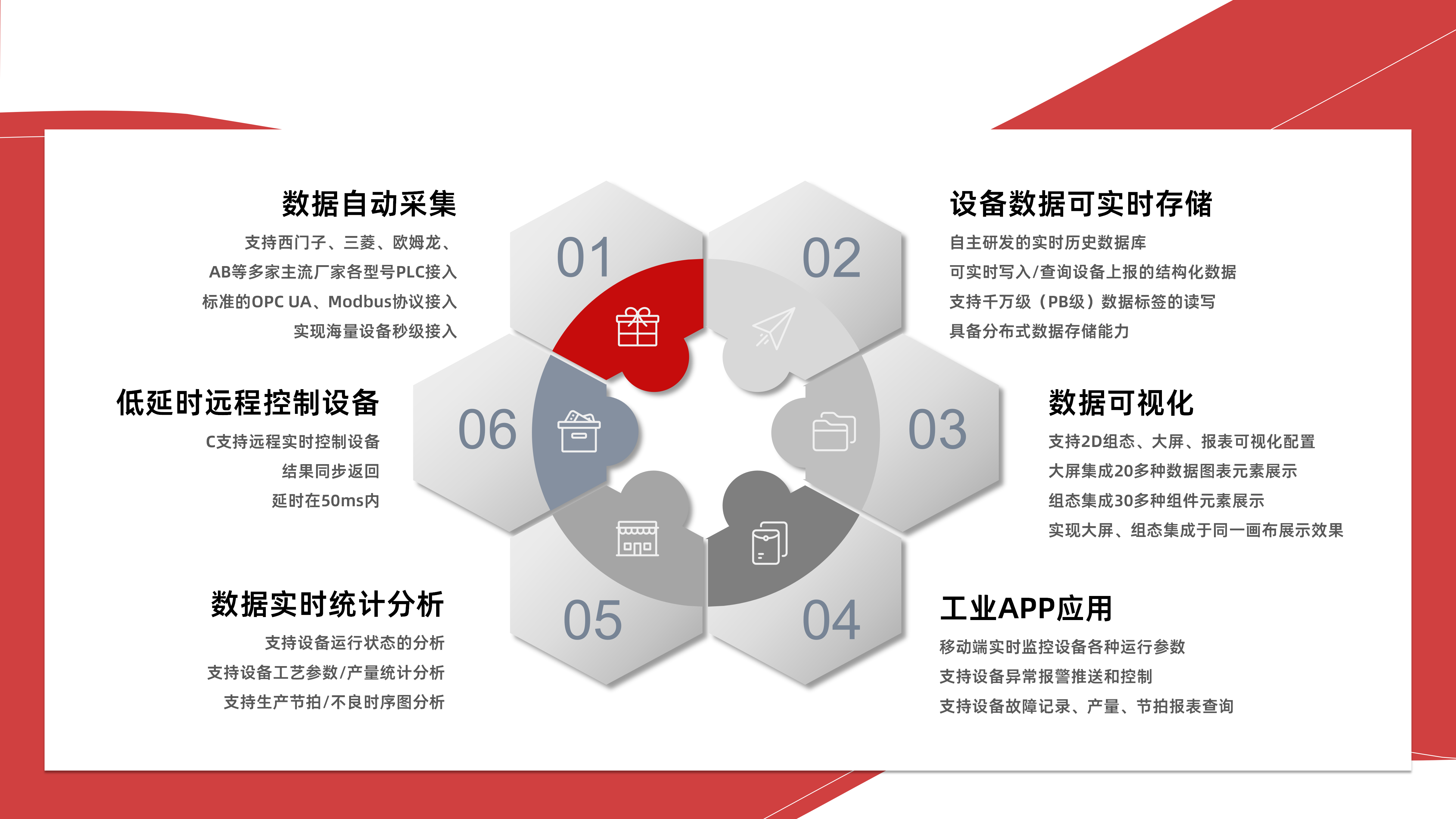 数据自动采集

支持西门子、三菱、欧姆龙、
AB等多家主流厂家各型号PLC接入
标准的OPC UA、Modbus协议接入
实现海量设备秒级接入

01

02

设备数据可实时存储

自主研发的实时历史数据库
可实时写入/查询设备上报的结构化数据
支持千万级（PB级）数据标签的读写
具备分布式数据存储能力

低延时远程控制设备

C支持远程实时控制设备
结果同步返回
延时在50ms内

06

03

数据可视化

支持2D组态、大屏、报表可视化配置
大屏集成20多种数据图表元素展示
组态集成30多种组件元素展示
实现大屏、组态集成于同一画布展示效果

数据实时统计分析

支持设备运行状态的分析
支持设备工艺参数/产量统计分析
支持生产节拍/不良时序图分析

05

04

工业APP应用

移动端实时监控设备各种运行参数
支持设备异常报警推送和控制
支持设备故障记录、产量、节拍报表查询